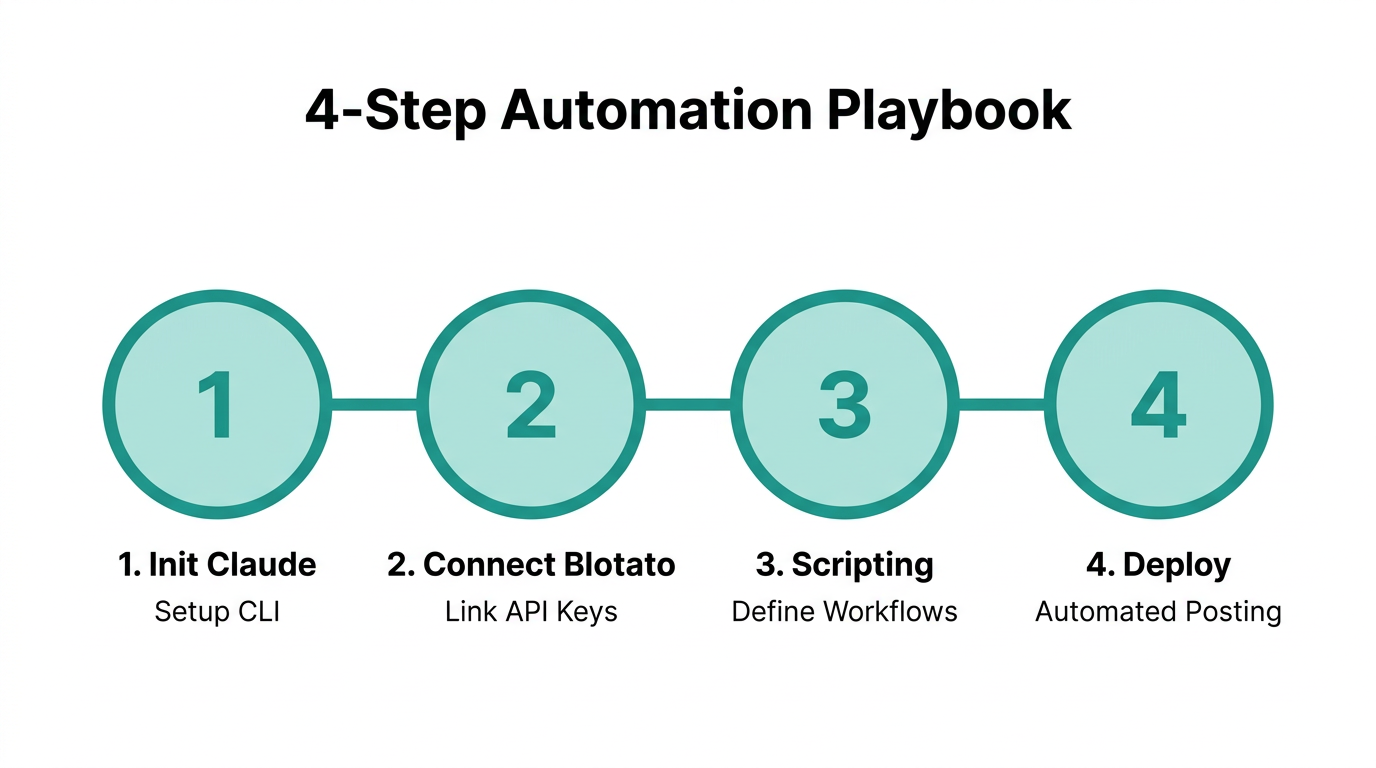 4-Step Automation Playbook

1

2

3

4

1. Init Claude
Setup CLI

2. Connect Blotato
Link API Keys

3. Scripting
Define Workflows

4. Deploy
Automated Posting